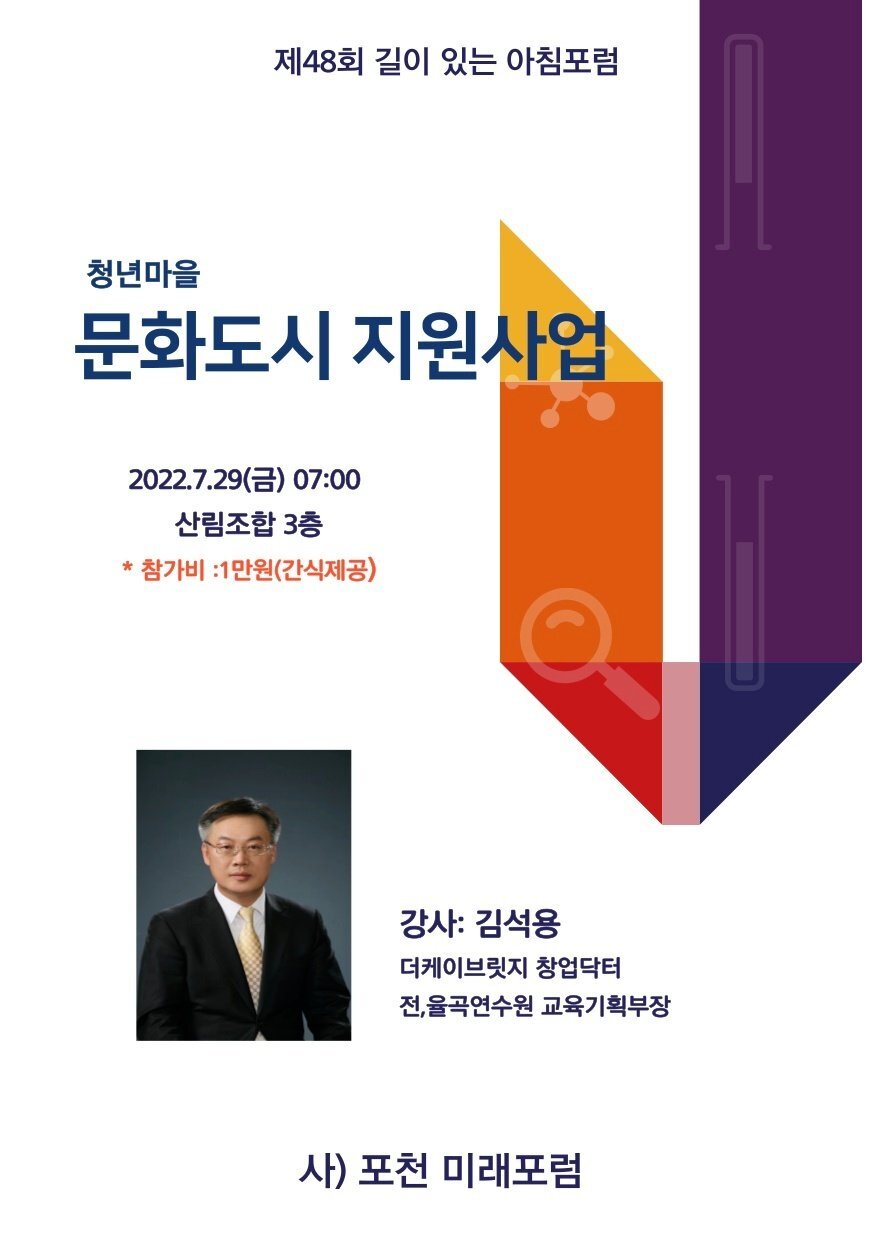 제48회 길이 있는 아침포럼

청년마을

문화도시 지원사업

2022.7.29(금) 07:00
산림조합 3층
* 참가비 :1만원(간식제공)

강사: 김석용
더케이브릿지 창업닥터
전,율곡연수원 교육기획부장

사) 포천 미래포럼